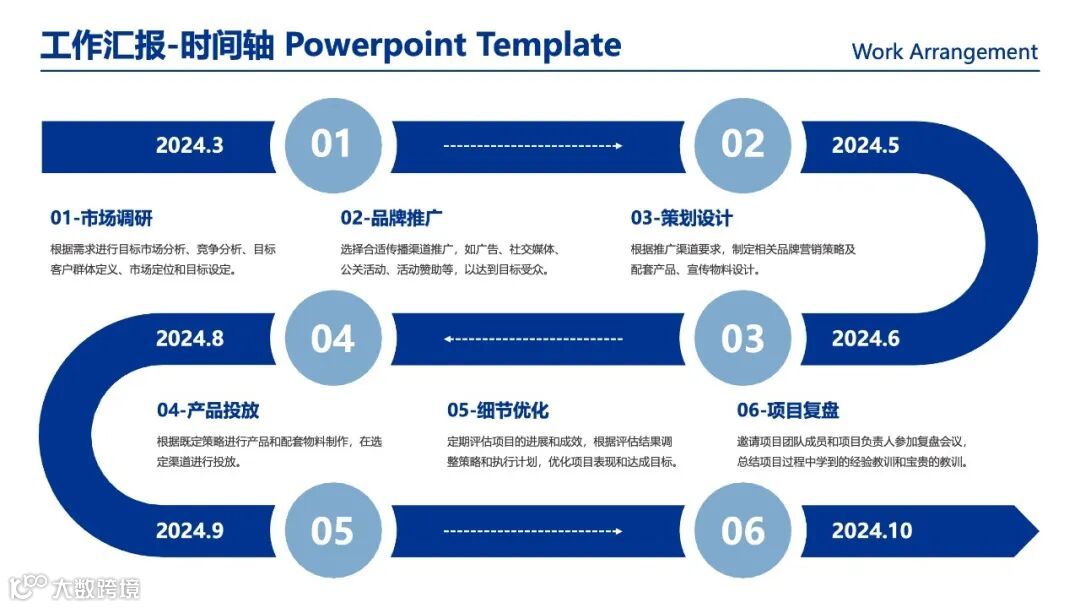 工作汇报-时间轴 Powerpoint Template

Work Arrangement

2024.3

01

02

2024.5

01-市场调研

根据需求进行目标市场分析、竞争分析、目标客户群体定义、市场定位和目标设定。

02-品牌推广

选择合适传播渠道推广，如广告、社交媒体、公关活动、活动赞助等，以达到目标受众。

03-策划设计

根据推广渠道要求，制定相关品牌营销策略及配套产品、宣传物料设计。

2024.8

04

03

2024.6

04-产品投放

根据既定策略进行产品和配套物料制作，在选定渠道进行投放。

05-细节优化

定期评估项目的进展和成效，根据评估结果调整策略和执行计划，优化项目表现和达成目标。

06-项目复盘

邀请项目团队成员和项目负责人参加复盘会议，总结项目过程中学到的经验教训和宝贵的教训。

2024.9

05

06

2024.10

大数跨境